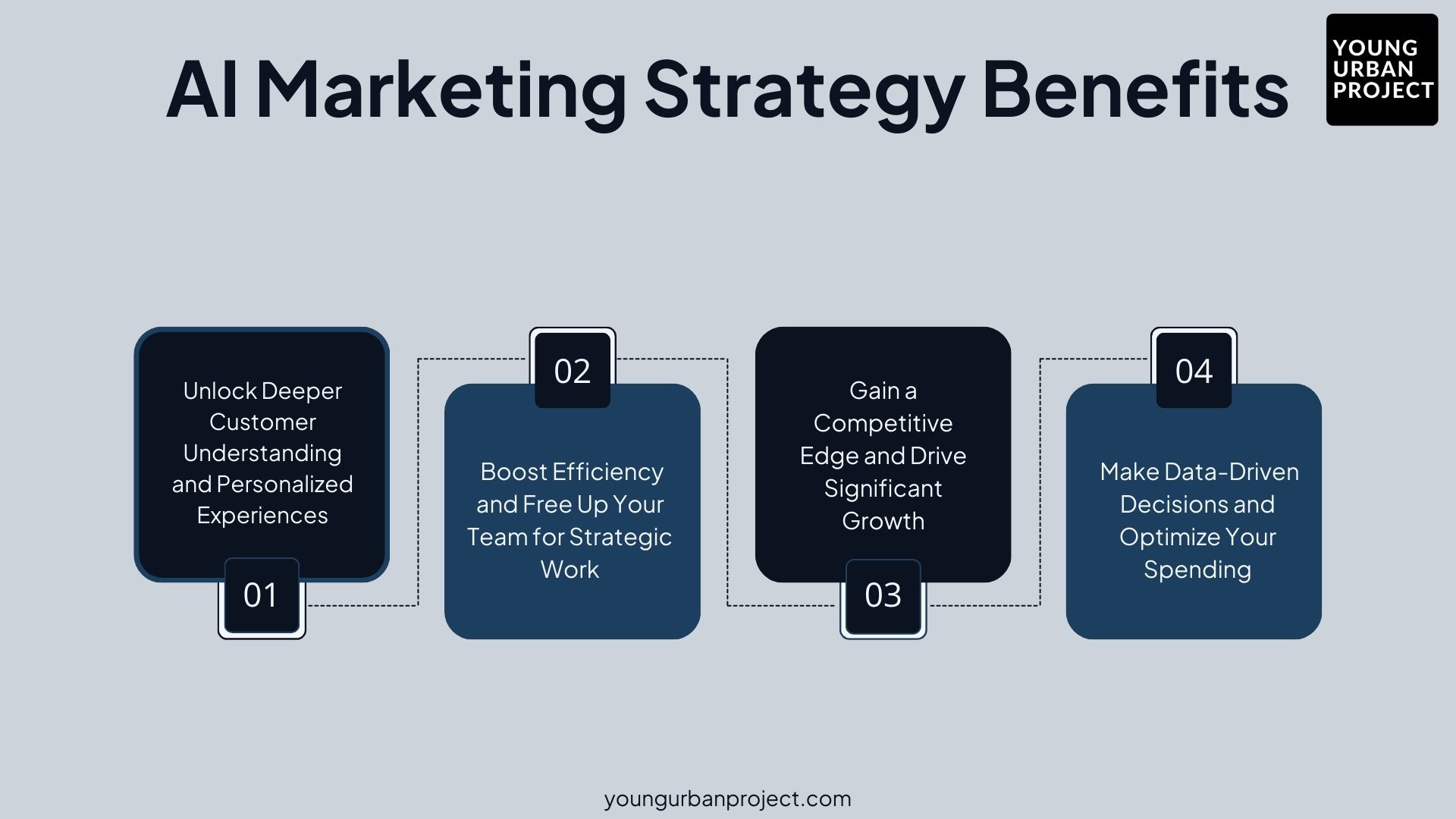 AI Marketing Strategy Benefits

YOUNG URBAN PROJECT

Unlock Deeper Customer Understanding and Personalized Experiences

01

02

Boost Efficiency and Free Up Your Team for Strategic Work

Gain a Competitive Edge and Drive Significant Growth

03

04

Make Data-Driven Decisions and Optimize Your Spending

youngurbanproject.com